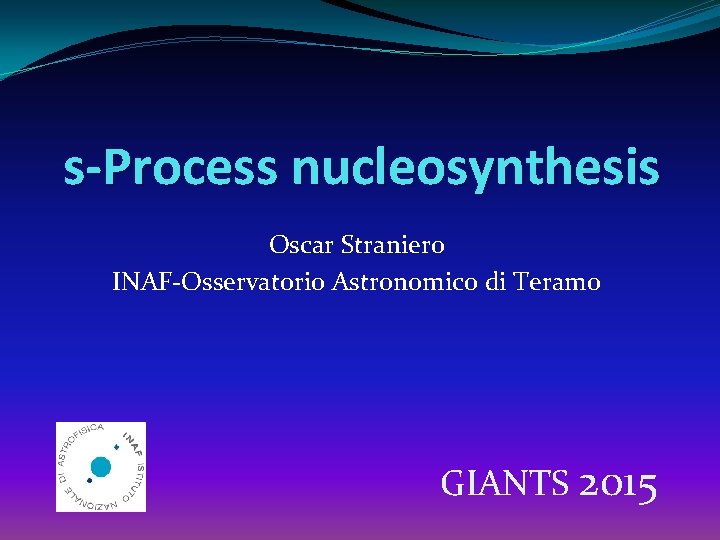 s-Process nucleosynthesis

Oscar Straniero
INAF-Osservatorio Astronomico di Teramo

INAF ISTITUTO NAZIONALE DI ASTROFISICA

GIANTS 2015